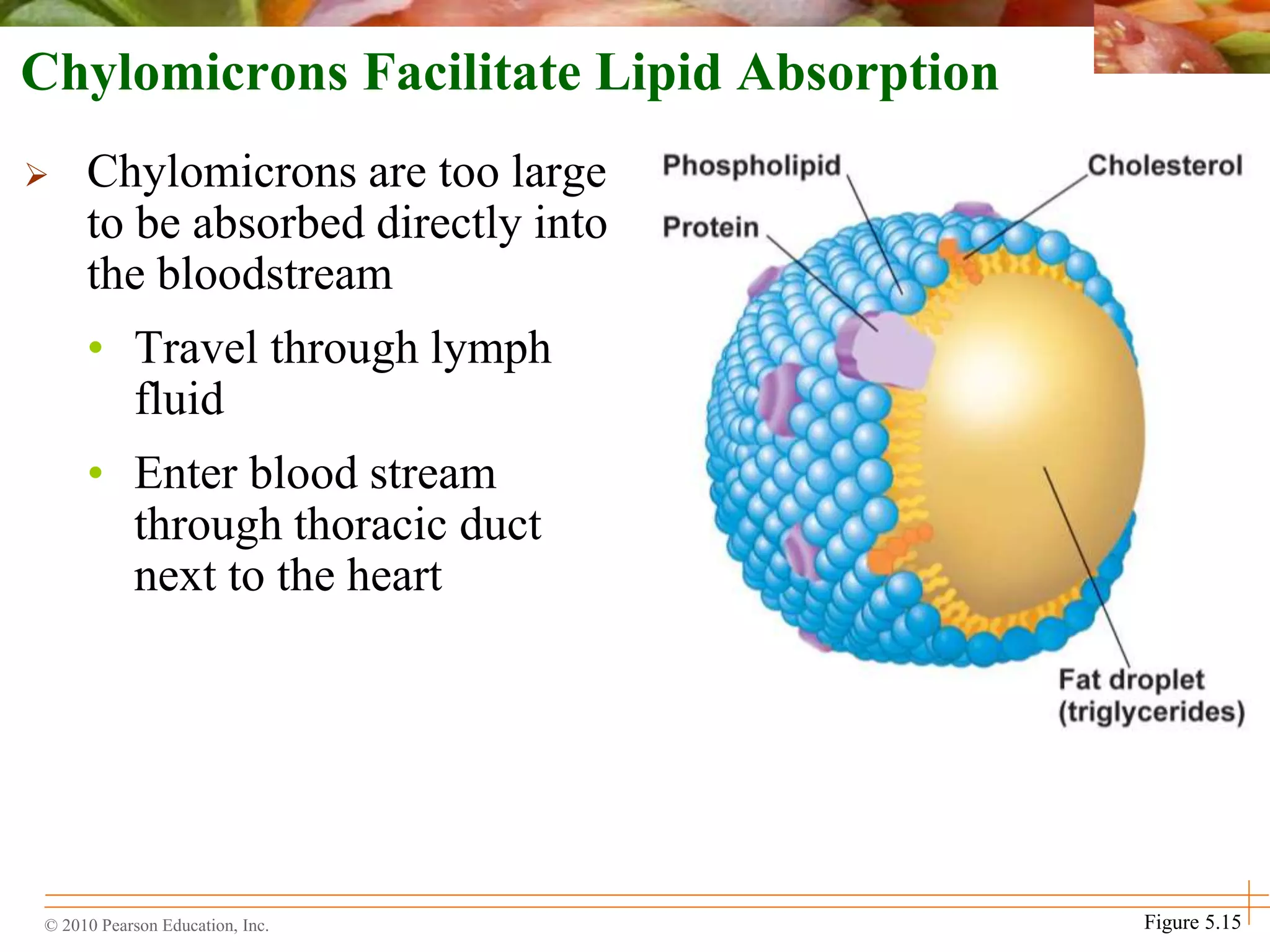 Chylomicrons Facilitate Lipid Absorption

➢ Chylomicrons are too large to be absorbed directly into the bloodstream

• Travel through lymph fluid

• Enter blood stream through thoracic duct next to the heart

Phospholipid

Cholesterol

Protein

Fat droplet (triglycerides)

© 2010 Pearson Education, Inc.

Figure 5.15